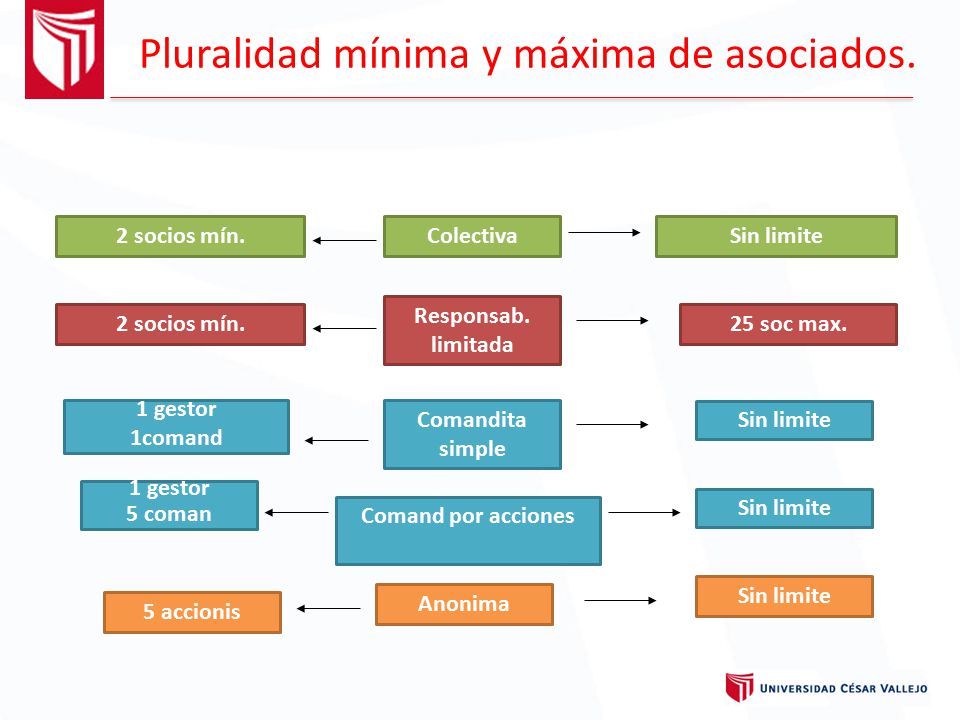 Pluralidad mínima y máxima de asociados.

2 socios mín.

Colectiva

Sin limite

2 socios mín.

Responsab. limitada

25 soc max.

1 gestor 1comand

Comandita simple

Sin limite

1 gestor 5 coman

Comand por acciones

Sin limite

5 accionis

Anonima

Sin limite

UNIVERSIDAD CÉSAR VALLEJO